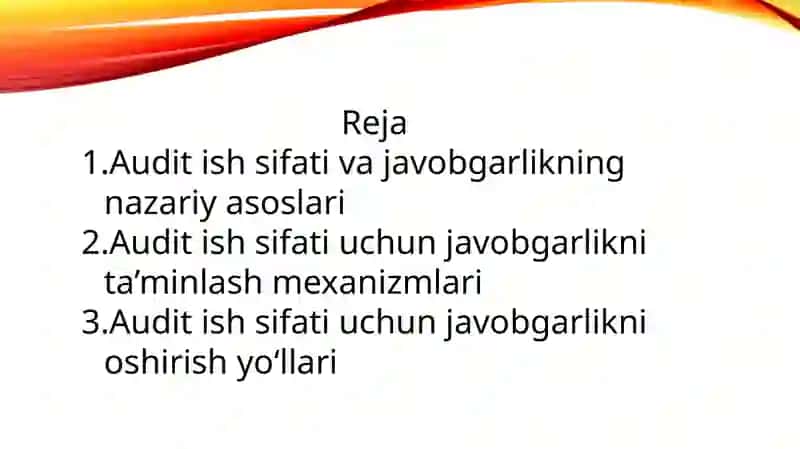 Reja

1.Audit ish sifati va javobgarlikning nazariy asoslari

2.Audit ish sifati uchun javobgarlikni ta’minlash mexanizmlari

3.Audit ish sifati uchun javobgarlikni oshirish yo‘llari